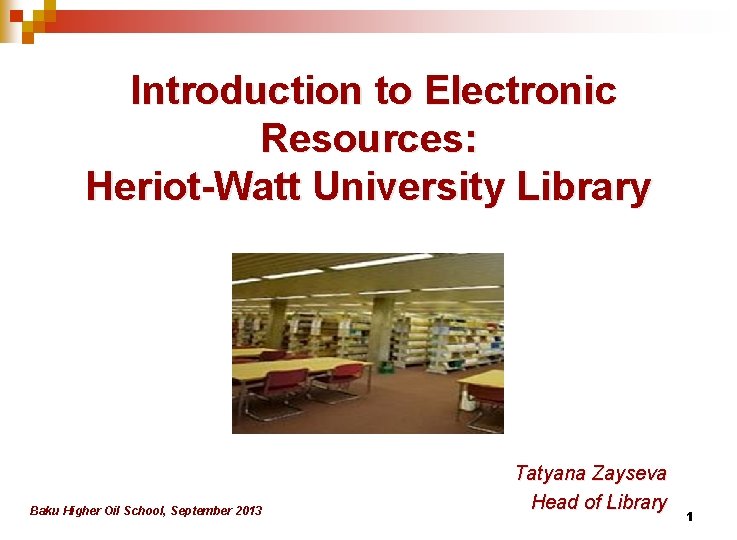 Introduction to Electronic Resources:
Heriot-Watt University Library

Tatyana Zayseva
Head of Library

Baku Higher Oil School, September 2013

1